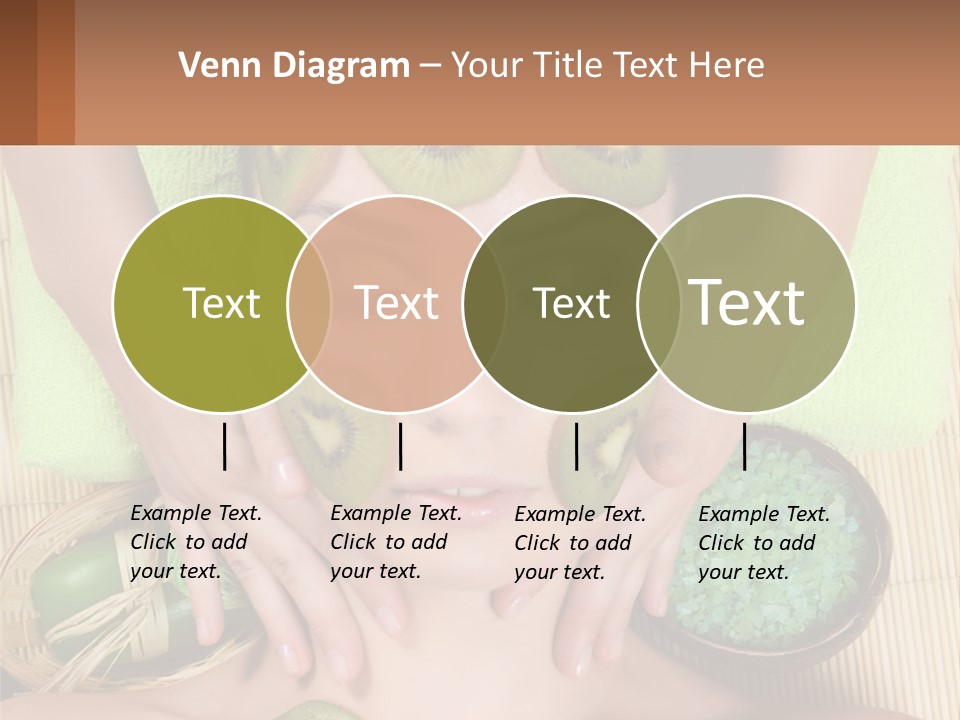 Venn Diagram – Your Title Text Here

Text

Text

Text

Text

Example Text. Click to add your text.

Example Text. Click to add your text.

Example Text. Click to add your text.

Example Text. Click to add your text.